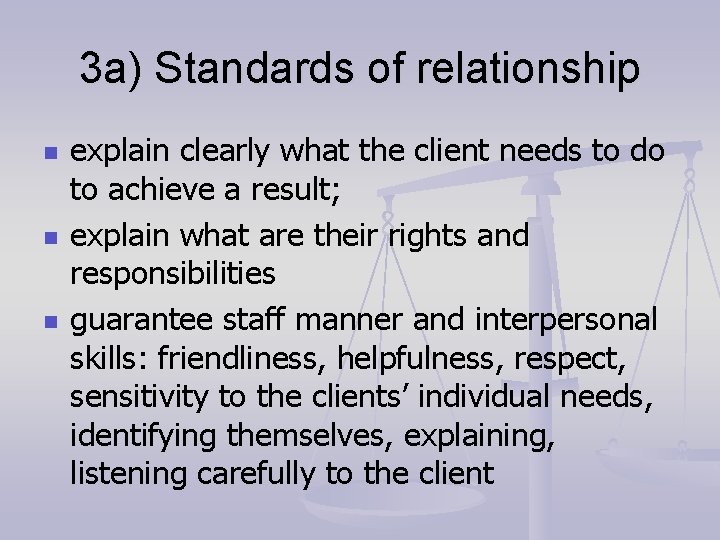 3a) Standards of relationship

- explain clearly what the client needs to do to achieve a result;
- explain what are their rights and responsibilities
- guarantee staff manner and interpersonal skills: friendliness, helpfulness, respect, sensitivity to the clients’ individual needs, identifying themselves, explaining, listening carefully to the client